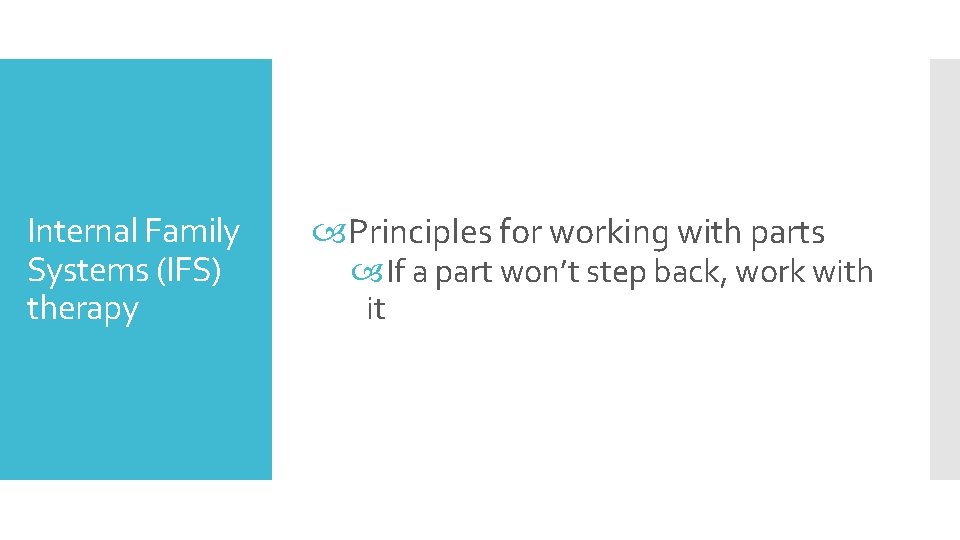 Internal Family Systems (IFS) therapy

Principles for working with parts

If a part won’t step back, work with it